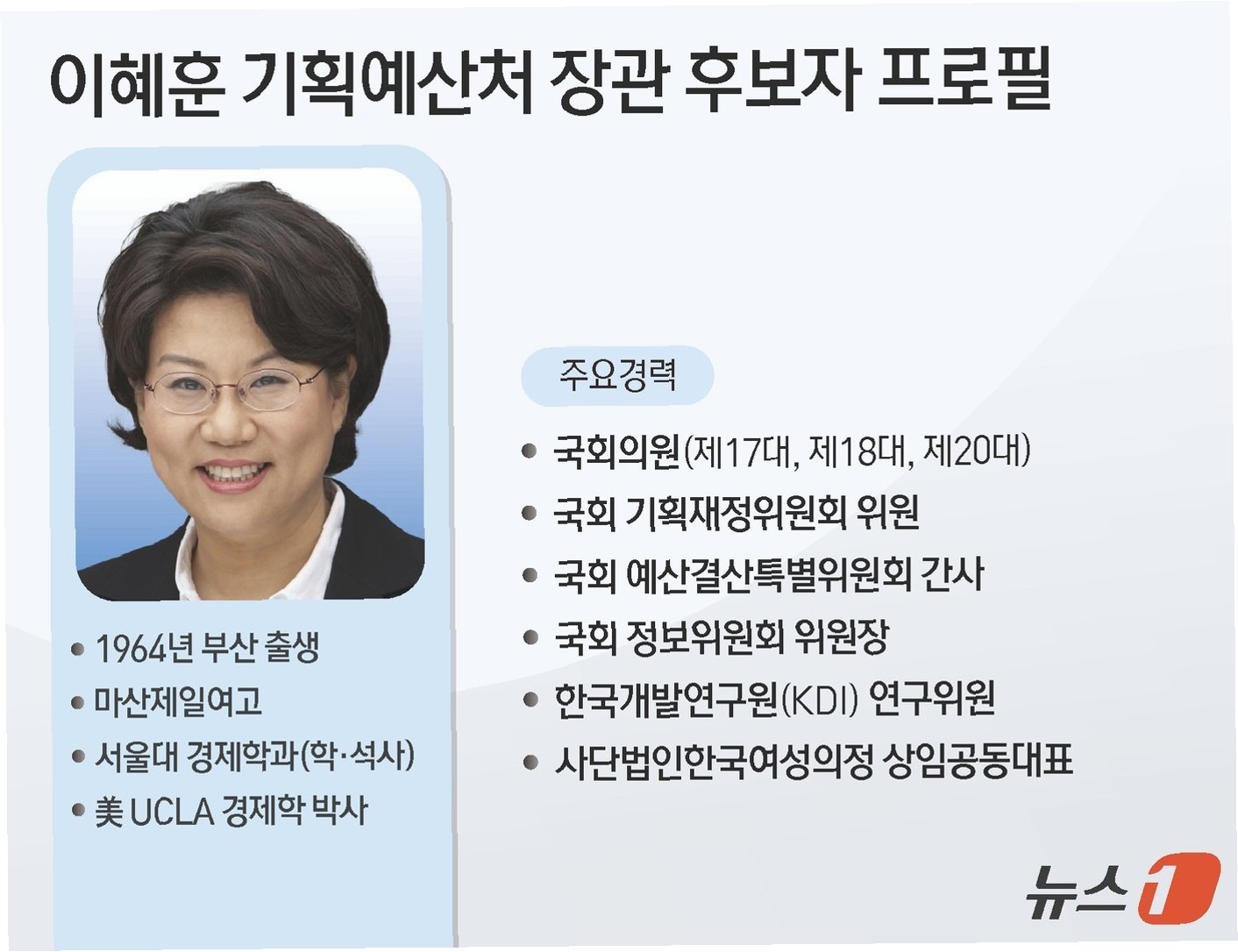 이혜훈 기획예산처 장관 후보자 프로필

• 1964년 부산 출생
• 마산제일여고
• 서울대 경제학과(학·석사)
• 美 UCLA 경제학 박사

주요경력

• 국회의원(제17대, 제18대, 제20대)
• 국회 기획재정위원회 위원
• 국회 예산결산특별위원회 간사
• 국회 정보위원회 위원장
• 한국개발연구원(KDI) 연구위원
• 사단법인한국여성의정 상임공동대표

뉴스1